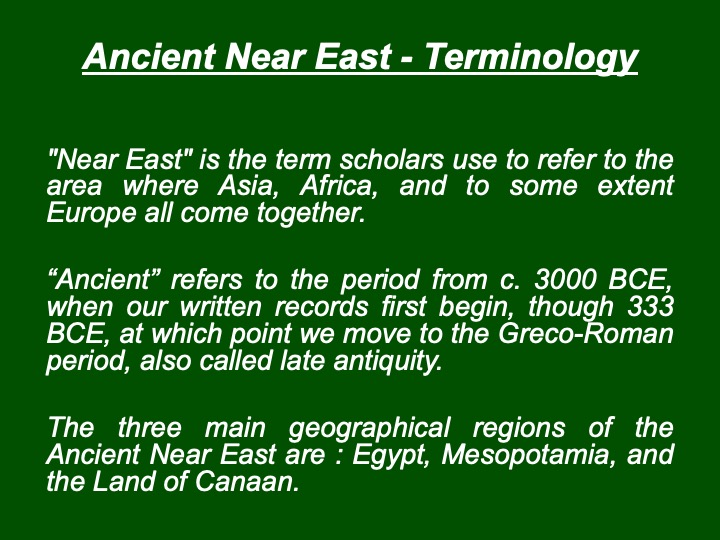 Ancient Near East - Terminology

"Near East" is the term scholars use to refer to the area where Asia, Africa, and to some extent Europe all come together.

“Ancient” refers to the period from c. 3000 BCE, when our written records first begin, though 333 BCE, at which point we move to the Greco-Roman period, also called late antiquity.

The three main geographical regions of the Ancient Near East are : Egypt, Mesopotamia, and the Land of Canaan.